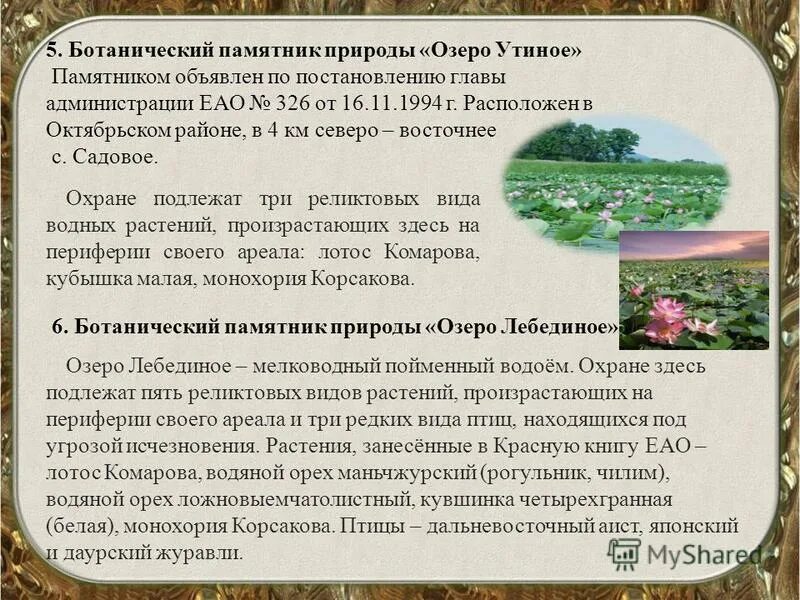 5. Ботанический памятник природы «Озеро Утиное»

Памятником объявлен по постановлению главы администрации ЕАО № 326 от 16.11.1994 г. Расположен в Октябрьском районе, в 4 км северо – восточнее с. Садовое.

Охране подлежат три реликтовых вида водных растений, произрастающих здесь на периферии своего ареала: лотос Комарова, кубышка малая, монохория Корсакова.

6. Ботанический памятник природы «Озеро Лебединое»

Озеро Лебединое – мелководный пойменный водоём. Охране здесь подлежат пять реликтовых видов растений, произрастающих на периферии своего ареала и три редких вида птиц, находящихся под угрозой исчезновения. Растения, занесённые в Красную книгу ЕАО – лотос Комарова, водяной орех маньчжурский (рогульник, чилим), водяной орех ложновыемчатолистный, кувшинка четырехгранная (белая), монохория Корсакова. Птицы – дальневосточный аист, японский и даурский журавли.

MyShared